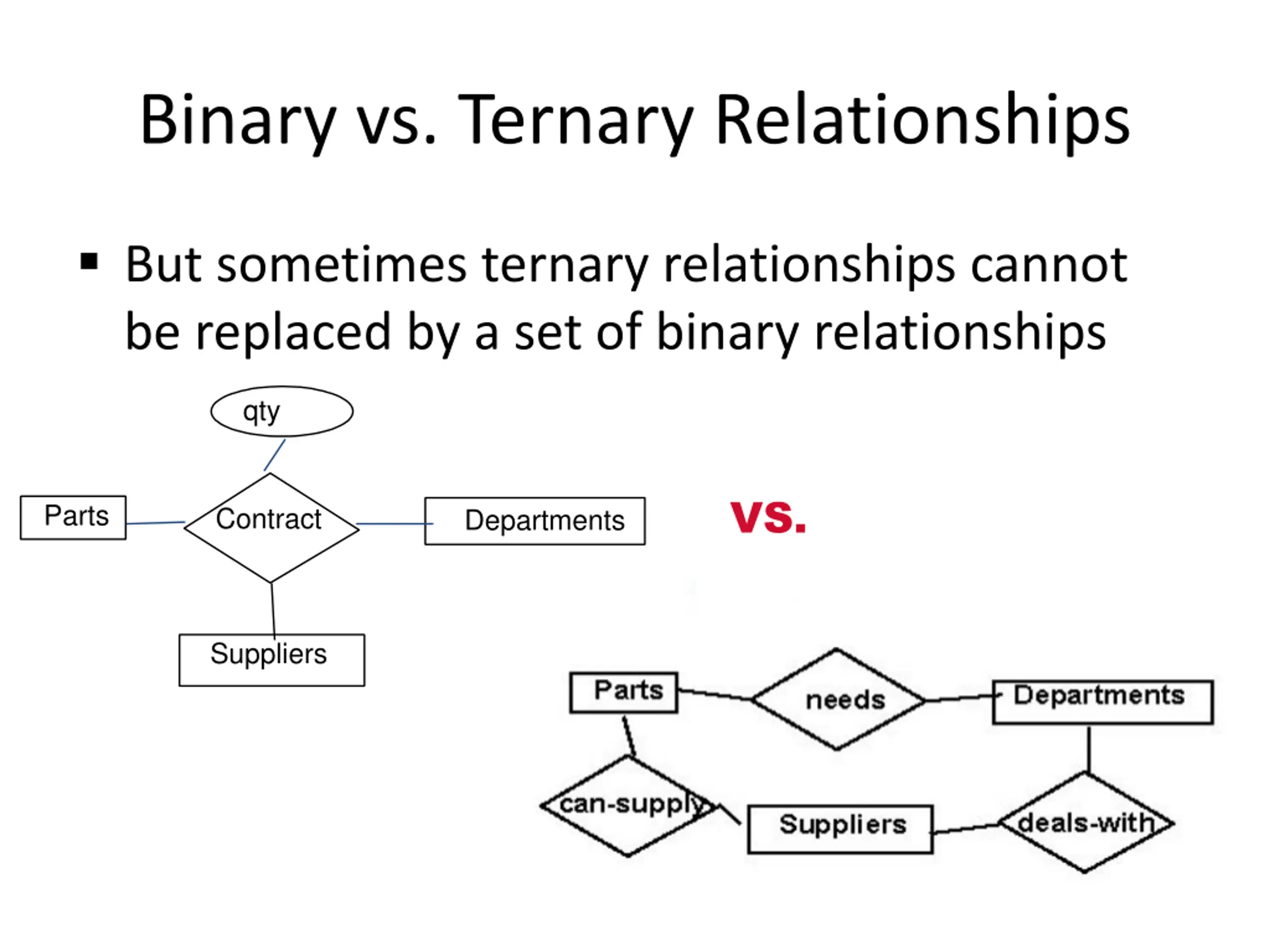 Binary vs. Ternary Relationships

▪ But sometimes ternary relationships cannot be replaced by a set of binary relationships

qty

Parts

Contract

Departments

Suppliers

vs.

Parts

needs

Departments

can-supply

Suppliers

deals-with